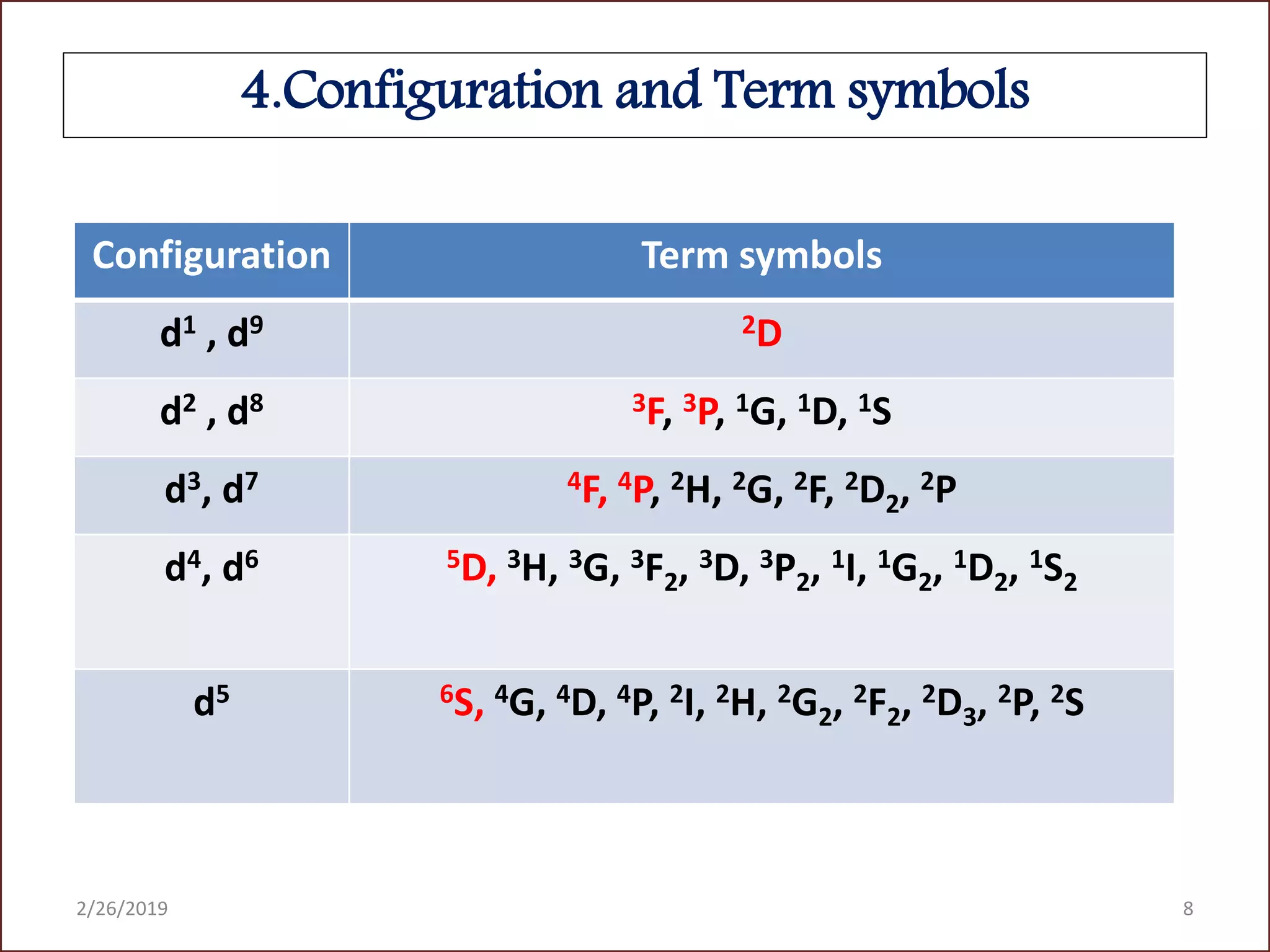 4.Configuration and Term symbols

| Configuration | Term symbols |
|---|---|
| $d^1$ , $d^9$ | $^2D$ |
| $d^2$ , $d^8$ | $^3F$, $^3P$, $^1G$, $^1D$, $^1S$ |
| $d^3$, $d^7$ | $^4F$, $^4P$, $^2H$, $^2G$, $^2F$, $^2D_2$, $^2P$ |
| $d^4$, $d^6$ | $^5D$, $^3H$, $^3G$, $^3F_2$, $^3D$, $^3P_2$, $^1I$, $^1G_2$, $^1D_2$, $^1S_2$ |
| $d^5$ | $^6S$, $^4G$, $^4D$, $^4P$, $^2I$, $^2H$, $^2G_2$, $^2F_2$, $^2D_3$, $^2P$, $^2S$ |

2/26/2019

8